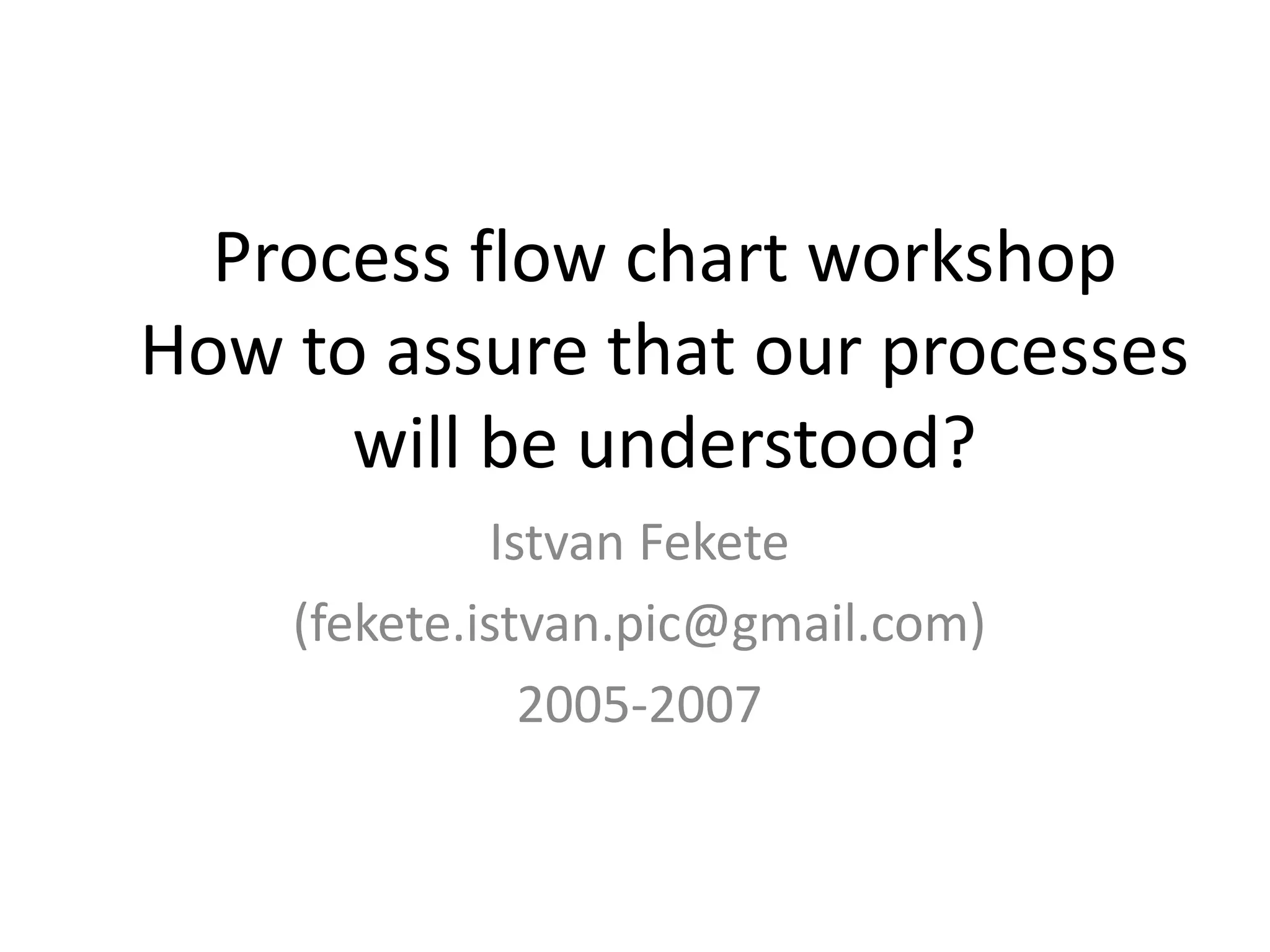 Process flow chart workshop
How to assure that our processes will be understood?

Istvan Fekete
(fekete.istvan.pic@gmail.com)
2005-2007